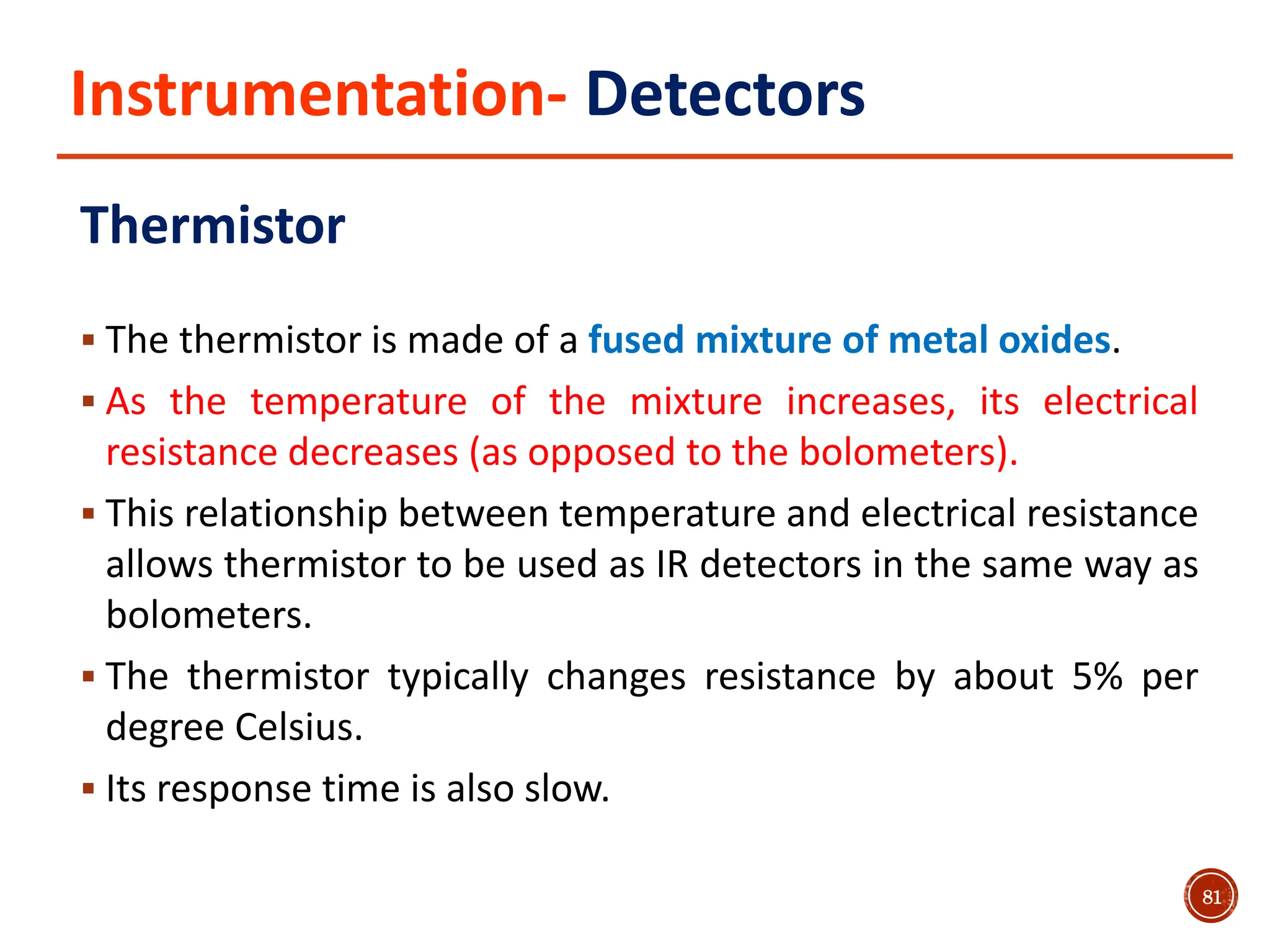 Instrumentation- Detectors

Thermistor

▪ The thermistor is made of a fused mixture of metal oxides.

▪ As the temperature of the mixture increases, its electrical resistance decreases (as opposed to the bolometers).

▪ This relationship between temperature and electrical resistance allows thermistor to be used as IR detectors in the same way as bolometers.

▪ The thermistor typically changes resistance by about 5% per degree Celsius.

▪ Its response time is also slow.

81